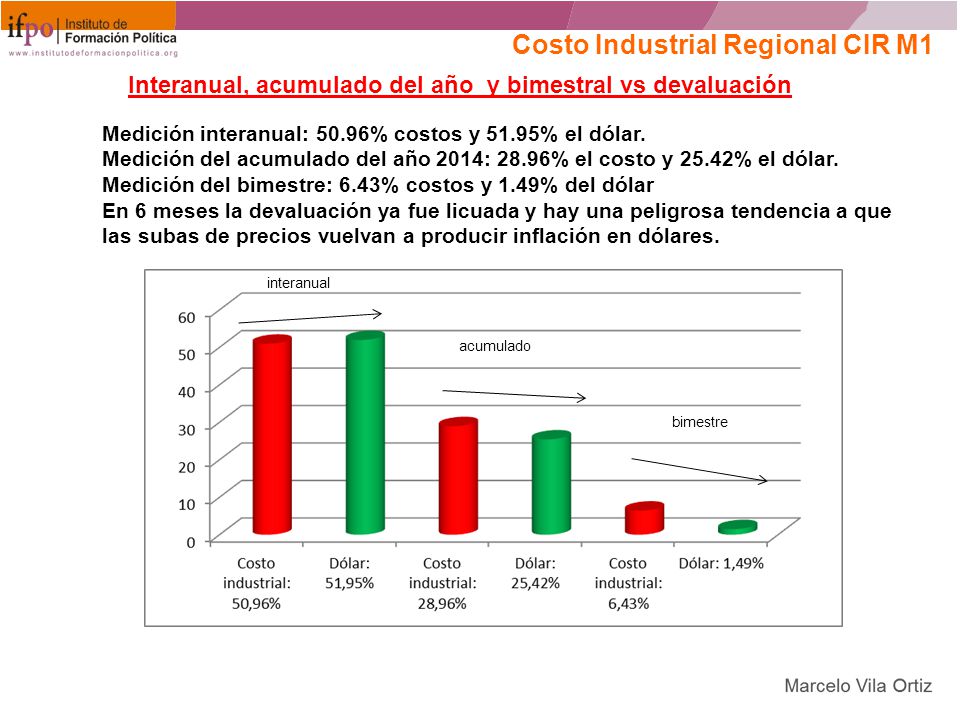 ifpo Instituto de Formación Política
www.institutodeformacionpolitica.org

Costo Industrial Regional CIR M1

Interanual, acumulado del año y bimestral vs devaluación

Medición interanual: 50.96% costos y 51.95% el dólar.
Medición del acumulado del año 2014: 28.96% el costo y 25.42% el dólar.
Medición del bimestre: 6.43% costos y 1.49% del dólar
En 6 meses la devaluación ya fue licuada y hay una peligrosa tendencia a que las subas de precios vuelvan a producir inflación en dólares.

interanual
acumulado
bimestre

60
50
40
30
20
10
0

Costo industrial: 50,96%
Dólar: 51,95%
Costo industrial: 28,96%
Dólar: 25,42%
Costo industrial: 6,43%
Dólar: 1,49%

Marcelo Vila Ortiz